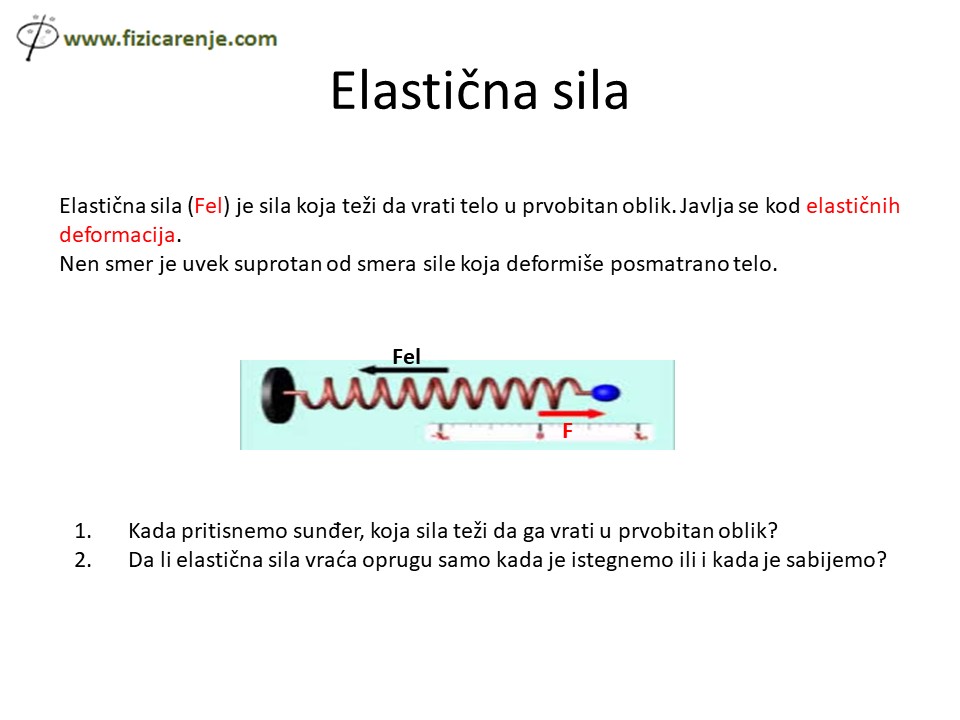 www.fizicarenje.com

Elastična sila

Elastična sila (Fel) je sila koja teži da vrati telo u prvobitan oblik. Javlja se kod elastičnih deformacija.
Nen smer je uvek suprotan od smera sile koja deformiše posmatrano telo.

Fel

F

1. Kada pritisnemo sunđer, koja sila teži da ga vrati u prvobitan oblik?
2. Da li elastična sila vraća oprugu samo kada je istegnemo ili i kada je sabijemo?